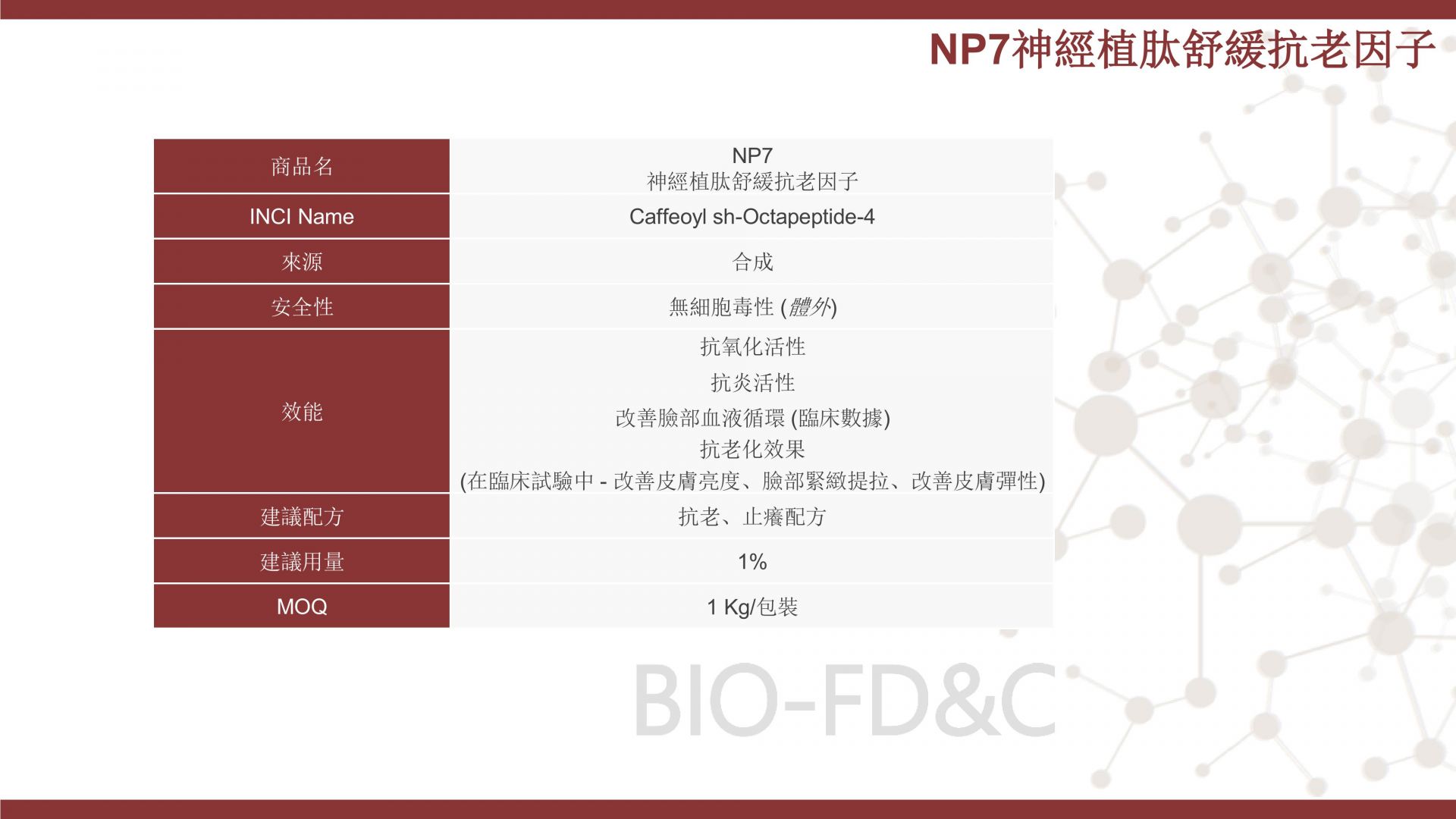 NP7神經植肽舒緩抗老因子

| 商品名 | NP7 神經植肽舒緩抗老因子 |
|---|---|
| INCI Name | Caffeoyl sh-Octapeptide-4 |
| 來源 | 合成 |
| 安全性 | 無細胞毒性 (體外) |
| 效能 | 抗氧化活性 抗炎活性 改善臉部血液循環 (臨床數據) 抗老化效果 (在臨床試驗中 - 改善皮膚亮度、臉部緊緻提拉、改善皮膚彈性) |
| 建議配方 | 抗老、止癢配方 |
| 建議用量 | 1% |
| MOQ | 1 Kg/包裝 |

BIO-FD&C